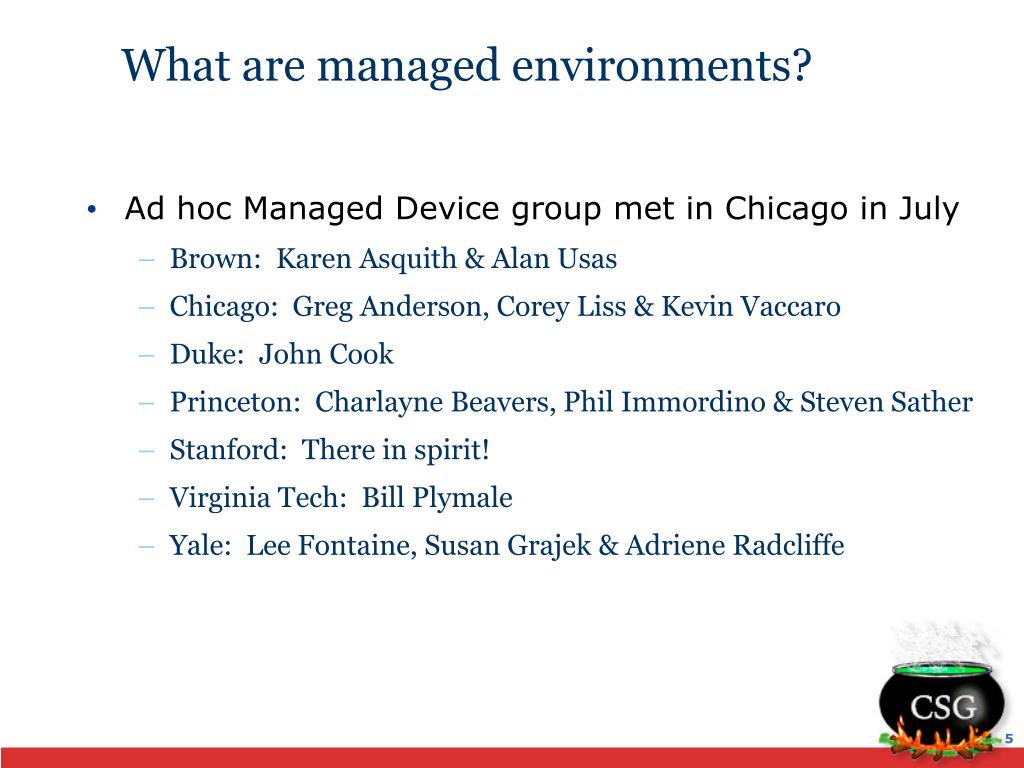 What are managed environments?

• Ad hoc Managed Device group met in Chicago in July
– Brown: Karen Asquith & Alan Usas
– Chicago: Greg Anderson, Corey Liss & Kevin Vaccaro
– Duke: John Cook
– Princeton: Charlayne Beavers, Phil Immordino & Steven Sather
– Stanford: There in spirit!
– Virginia Tech: Bill Plymale
– Yale: Lee Fontaine, Susan Grajek & Adriene Radcliffe

CSG

5